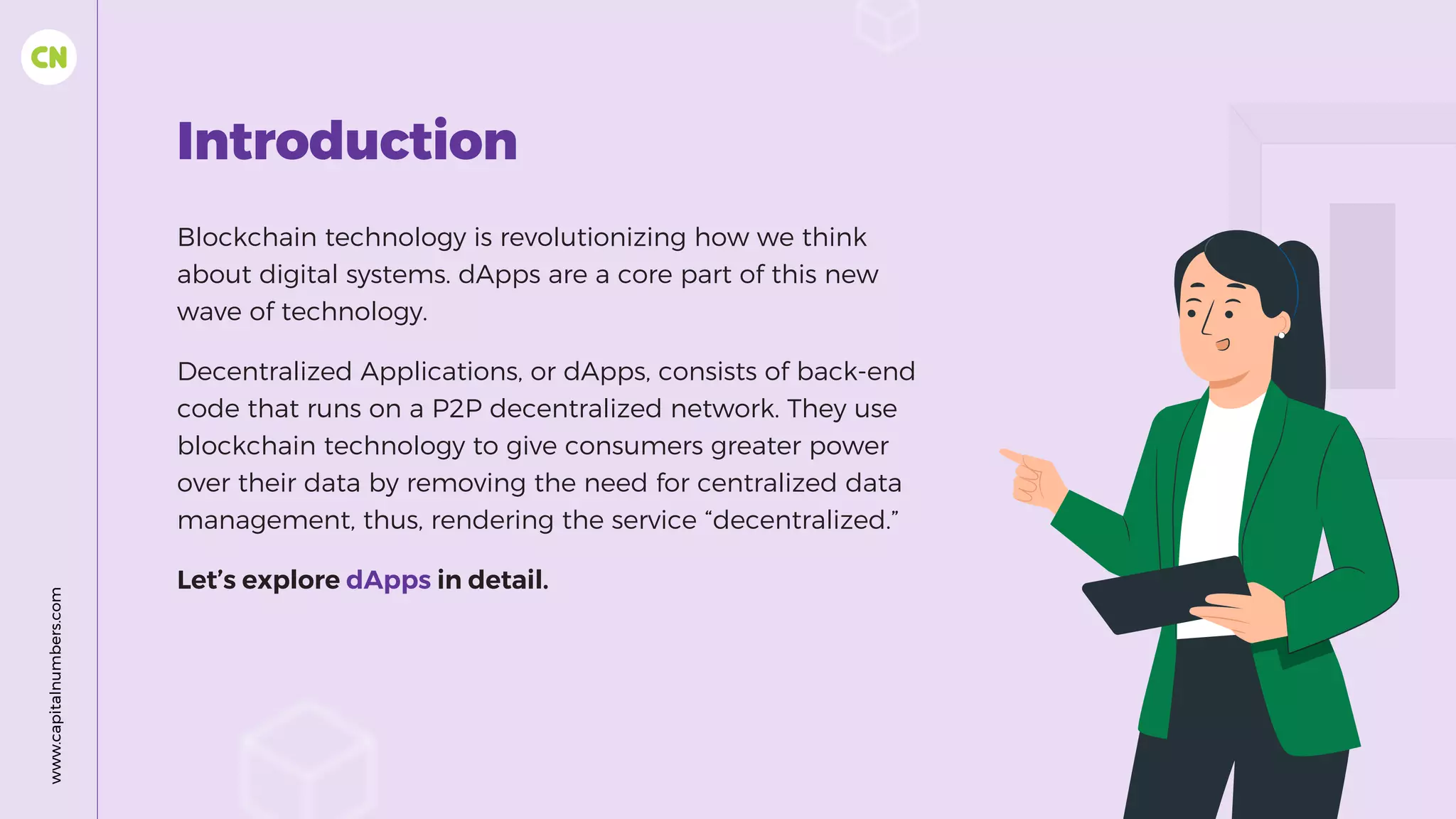 CN

Introduction

Blockchain technology is revolutionizing how we think about digital systems. dApps are a core part of this new wave of technology.

Decentralized Applications, or dApps, consists of back-end code that runs on a P2P decentralized network. They use blockchain technology to give consumers greater power over their data by removing the need for centralized data management, thus, rendering the service “decentralized.”

Let’s explore dApps in detail.

www.capitalnumbers.com